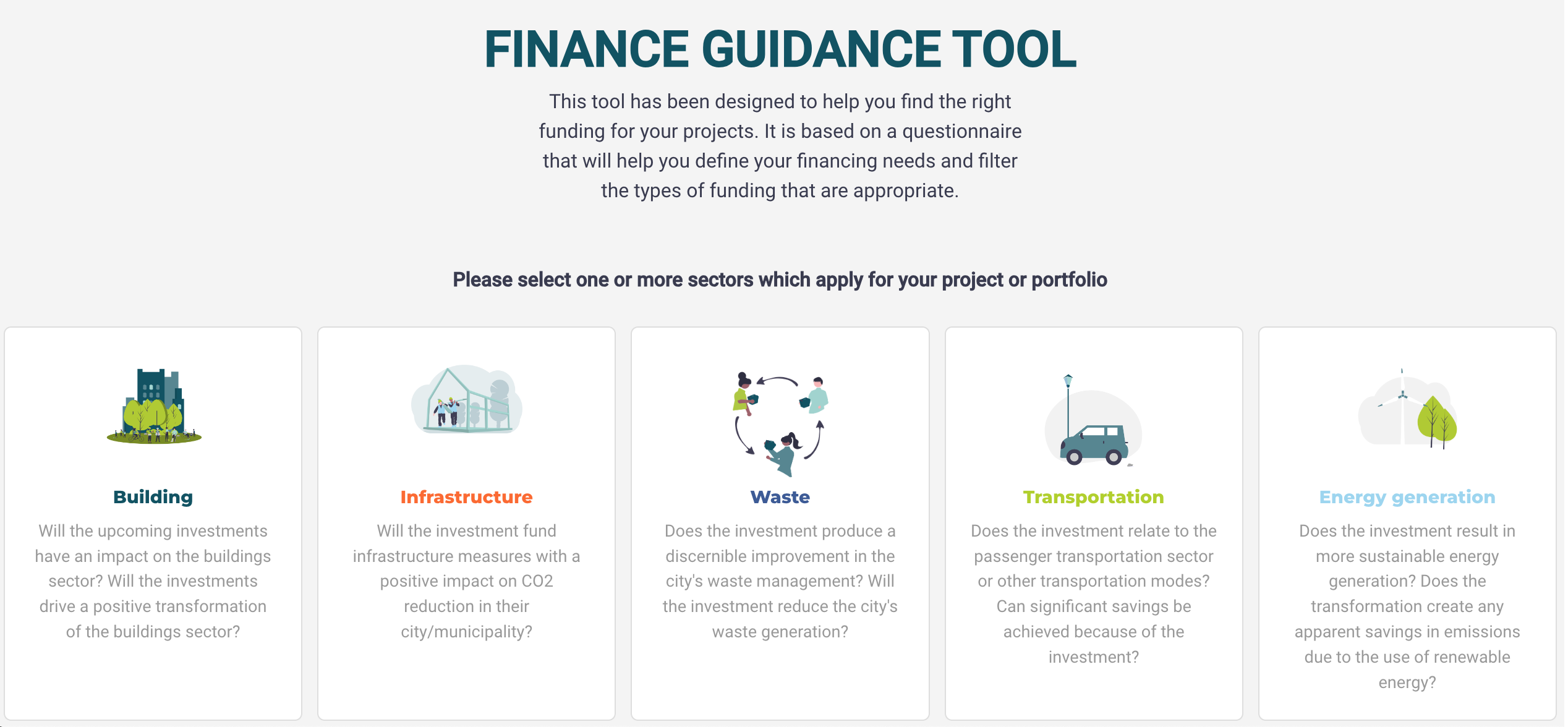 FINANCE GUIDANCE TOOL

This tool has been designed to help you find the right funding for your projects. It is based on a questionnaire that will help you define your financing needs and filter the types of funding that are appropriate.

Please select one or more sectors which apply for your project or portfolio

Building

Will the upcoming investments have an impact on the buildings sector? Will the investments drive a positive transformation of the buildings sector?

Infrastructure

Will the investment fund infrastructure measures with a positive impact on CO2 reduction in their city/municipality?

Waste

Does the investment produce a discernible improvement in the city's waste management? Will the investment reduce the city's waste generation?

Transportation

Does the investment relate to the passenger transportation sector or other transportation modes? Can significant savings be achieved because of the investment?

Energy generation

Does the investment result in more sustainable energy generation? Does the transformation create any apparent savings in emissions due to the use of renewable energy?